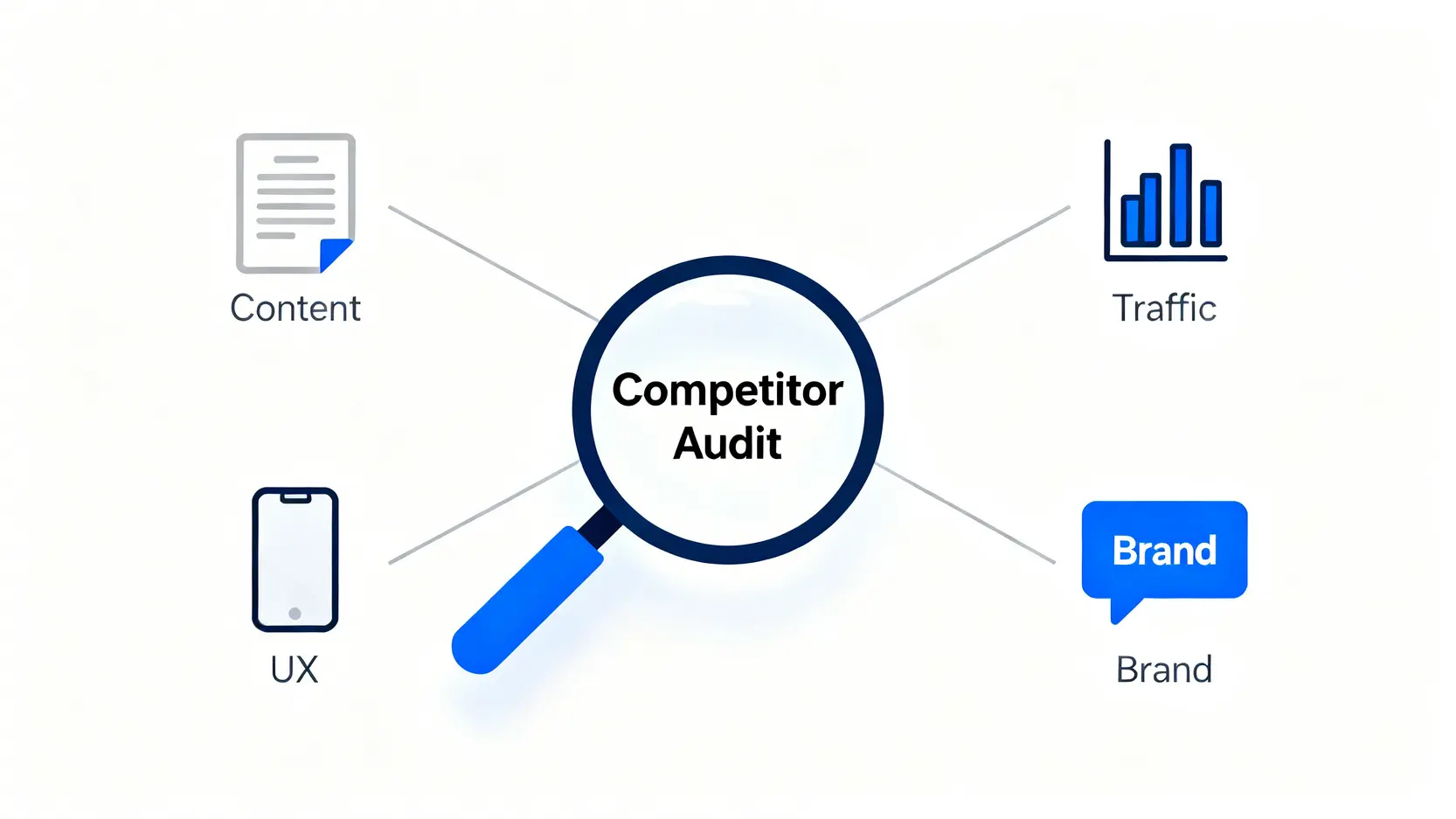 Content

Traffic

Competitor Audit

UX

Brand

Brand